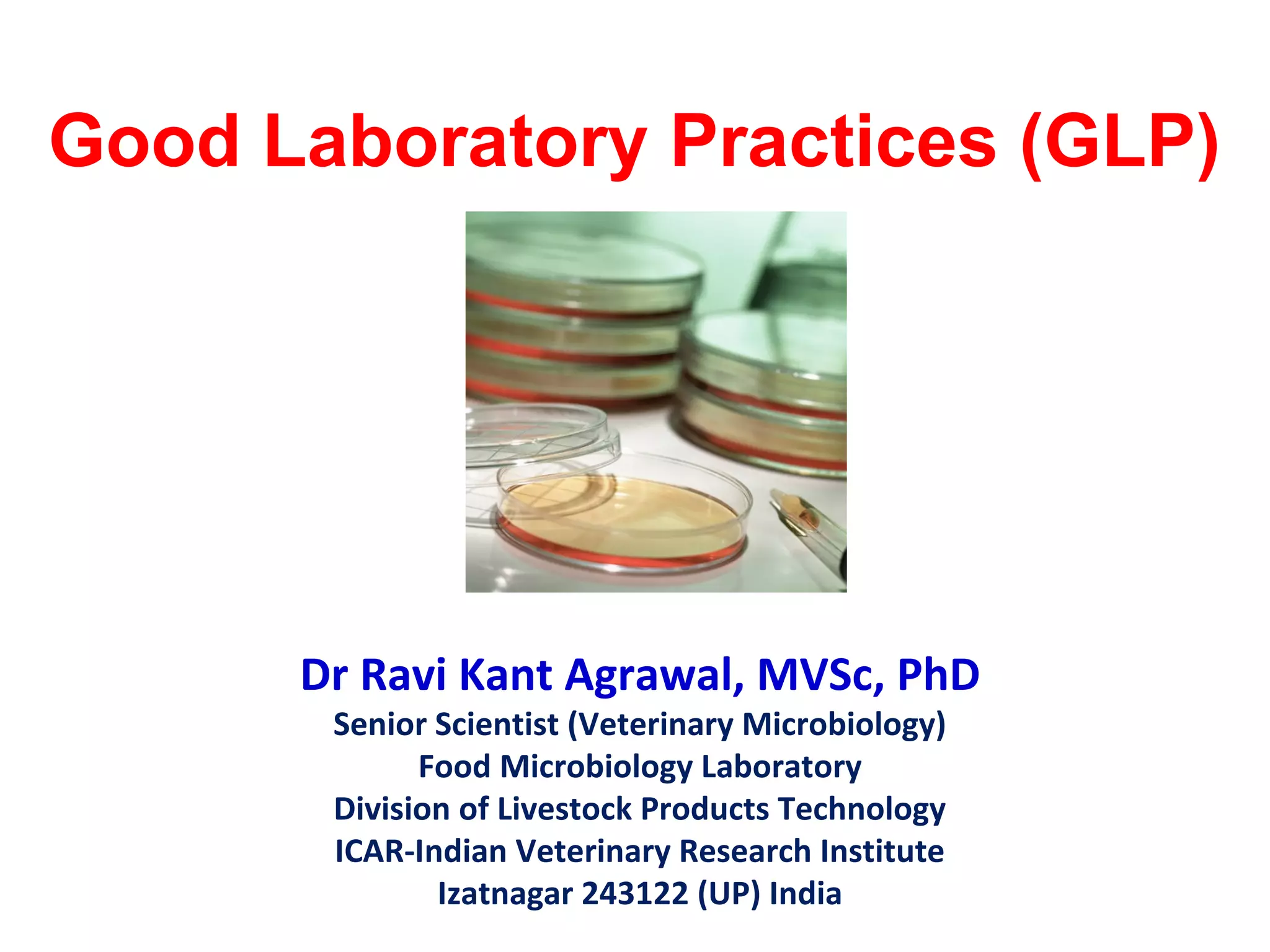 Good Laboratory Practices (GLP)

Dr Ravi Kant Agrawal, MVSc, PhD
Senior Scientist (Veterinary Microbiology)
Food Microbiology Laboratory
Division of Livestock Products Technology
ICAR-Indian Veterinary Research Institute
Izatnagar 243122 (UP) India